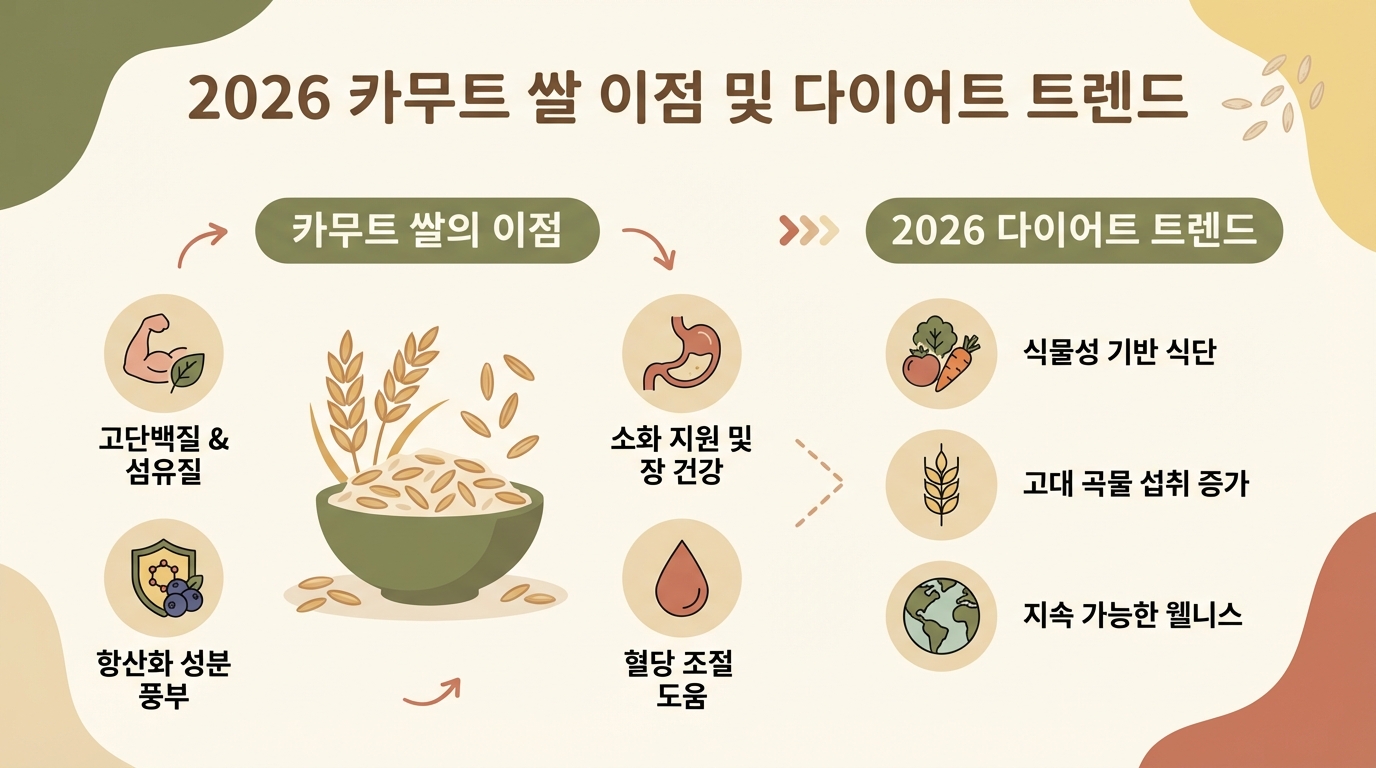 2026 카무트 쌀 이점 및 다이어트 트렌드

카무트 쌀의 이점

고단백질 & 섬유질

항산화 성분 풍부

소화 지원 및 장 건강

혈당 조절 도움

2026 다이어트 트렌드

식물성 기반 식단

고대 곡물 섭취 증가

지속 가능한 웰니스